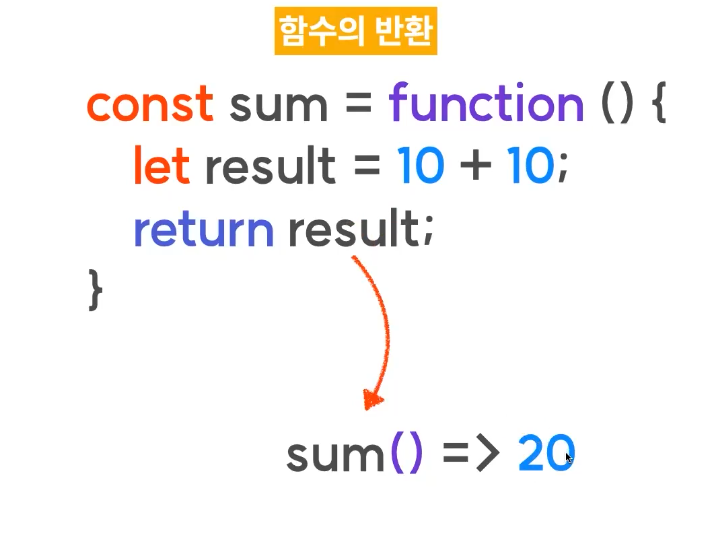 함수의 반환

const sum = function () {
let result = 10 + 10;
return result;
}

sum() => 20